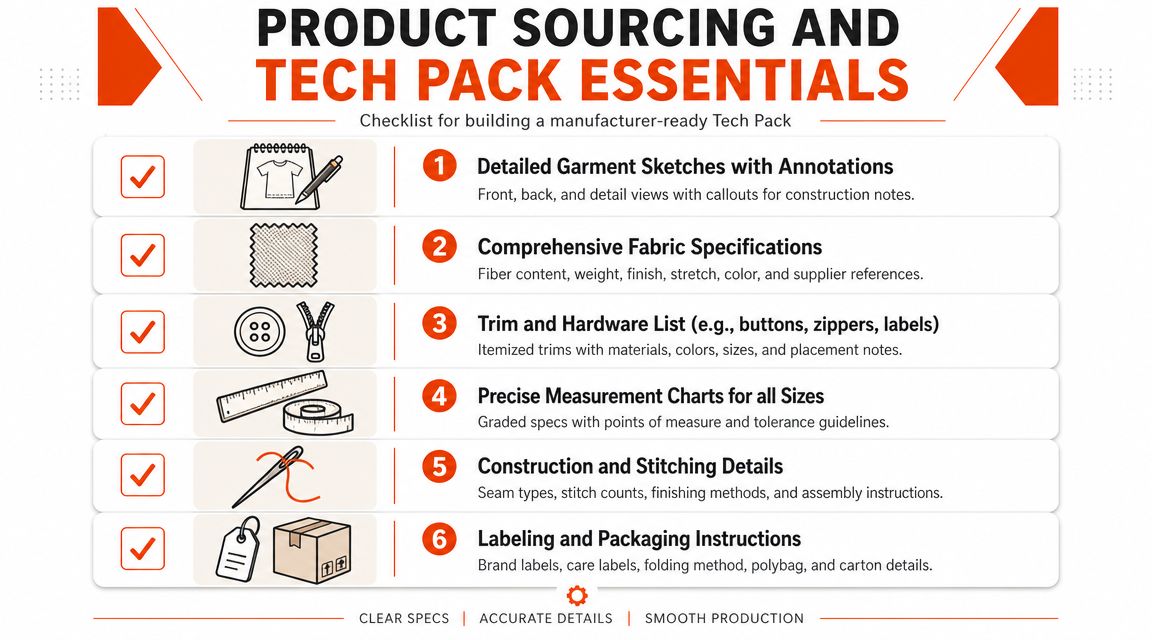 PRODUCT SOURCING AND
TECH PACK ESSENTIALS

Checklist for building a manufacturer-ready Tech Pack

1 Detailed Garment Sketches with Annotations
Front, back, and detail views with callouts for construction notes.

2 Comprehensive Fabric Specifications
Fiber content, weight, finish, stretch, color, and supplier references.

3 Trim and Hardware List (e.g., buttons, zippers, labels)
Itemized trims with materials, colors, sizes, and placement notes.

4 Precise Measurement Charts for all Sizes
Graded specs with points of measure and tolerance guidelines.

5 Construction and Stitching Details
Seam types, stitch counts, finishing methods, and assembly instructions.

6 Labeling and Packaging Instructions
Brand labels, care labels, folding method, polybag, and carton details.

CLEAR SPECS | ACCURATE DETAILS | SMOOTH PRODUCTION